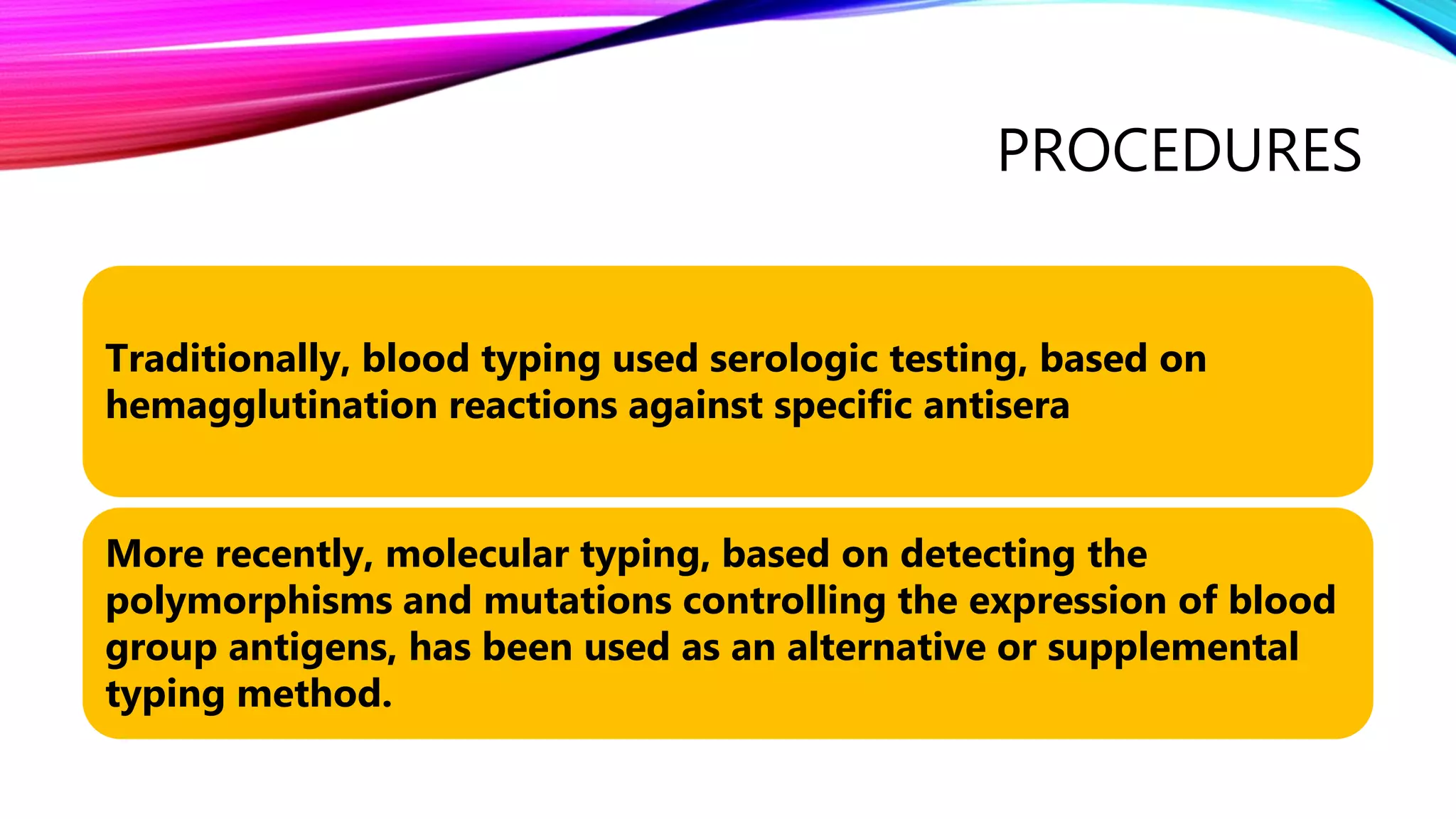 PROCEDURES

Traditionally, blood typing used serologic testing, based on hemagglutination reactions against specific antisera

More recently, molecular typing, based on detecting the polymorphisms and mutations controlling the expression of blood group antigens, has been used as an alternative or supplemental typing method.